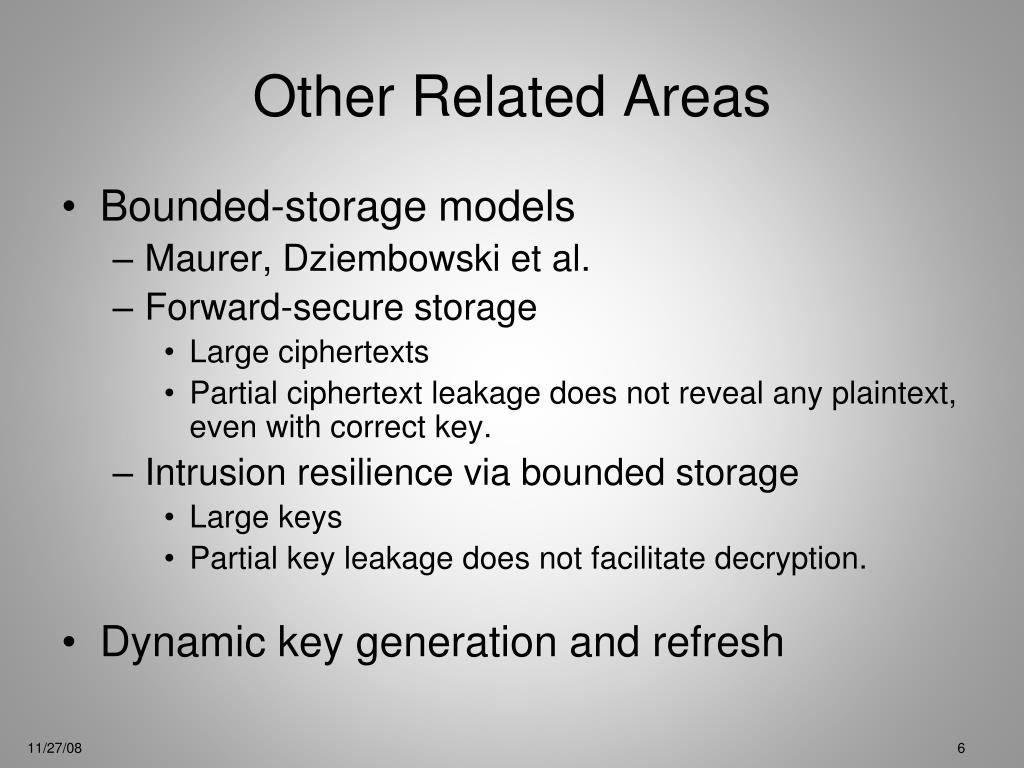 Other Related Areas

• Bounded-storage models
– Maurer, Dziembowski et al.
– Forward-secure storage
• Large ciphertexts
• Partial ciphertext leakage does not reveal any plaintext, even with correct key.
– Intrusion resilience via bounded storage
• Large keys
• Partial key leakage does not facilitate decryption.

• Dynamic key generation and refresh

11/27/08

6